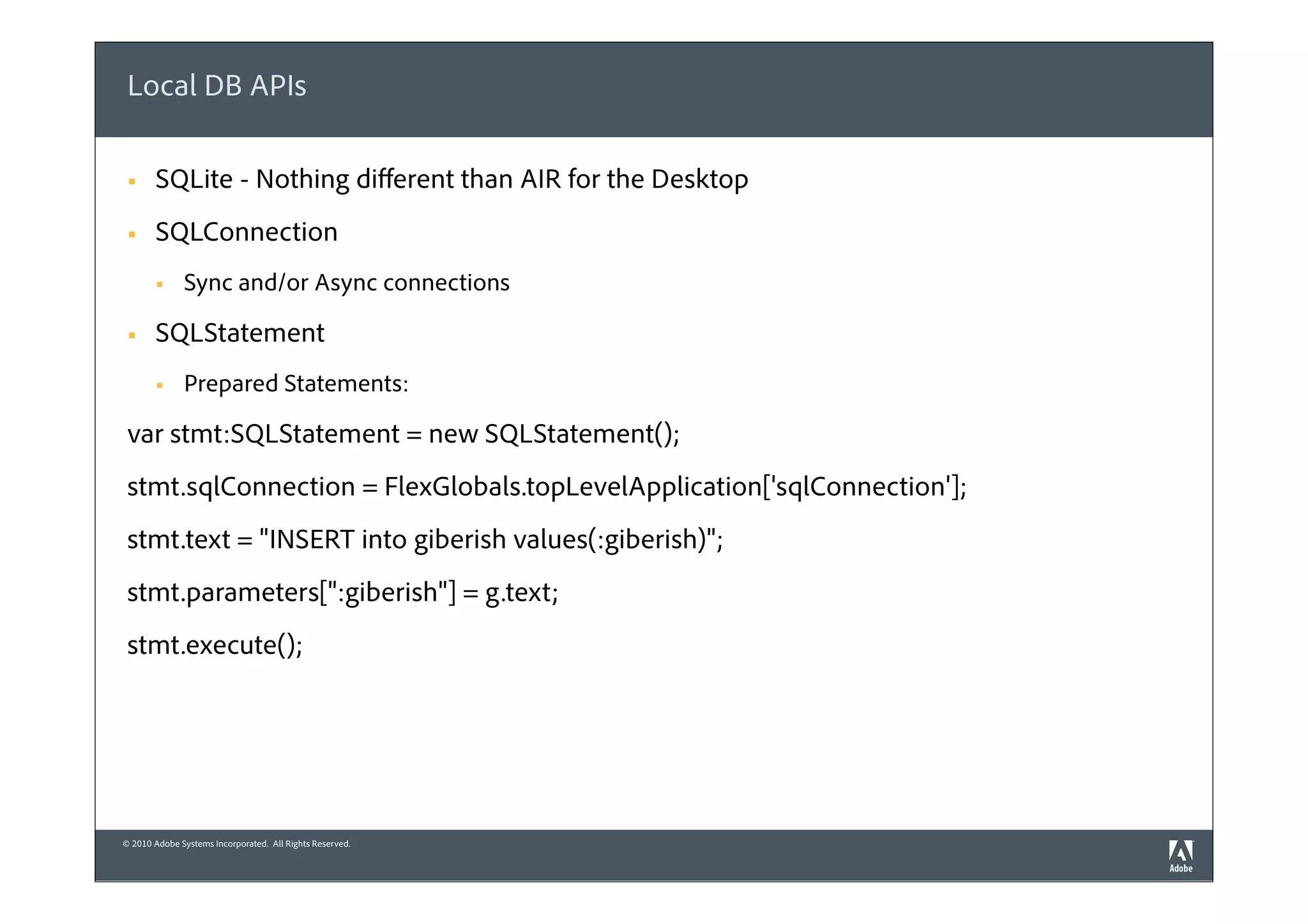 Local DB APIs

- SQLite - Nothing different than AIR for the Desktop
- SQLConnection
  - Sync and/or Async connections
- SQLStatement
  - Prepared Statements:

var stmt:SQLStatement = new SQLStatement();

stmt.sqlConnection = FlexGlobals.topLevelApplication['sqlConnection'];

stmt.text = "INSERT into giberish values(:giberish)";

stmt.parameters[":giberish"] = g.text;

stmt.execute();

© 2010 Adobe Systems Incorporated. All Rights Reserved.

Adobe